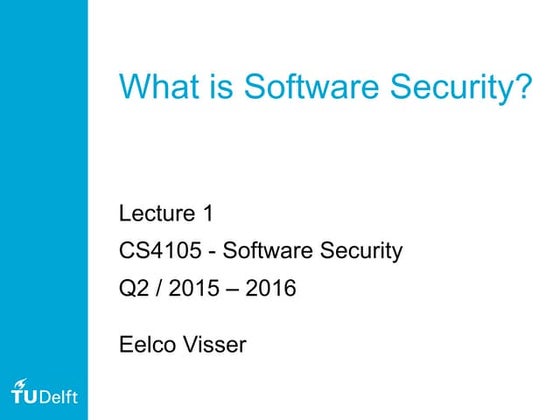 What is Software Security?

Lecture 1

CS4105 - Software Security

Q2 / 2015 – 2016

Eelco Visser

TUDelft